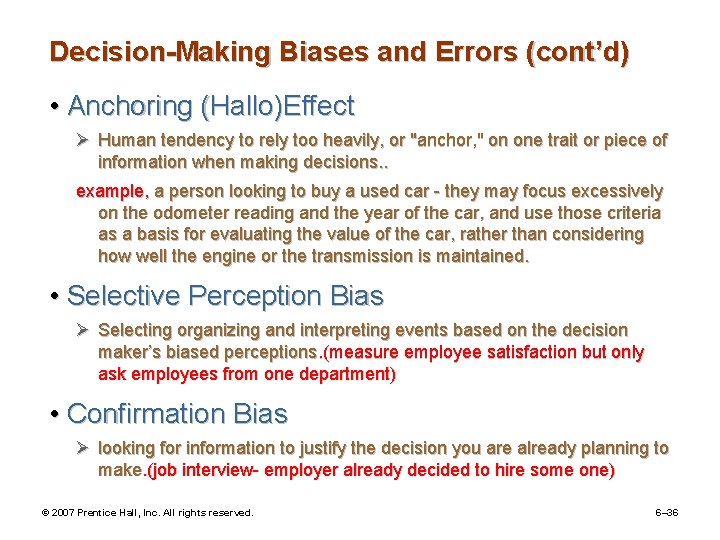 Decision-Making Biases and Errors (cont'd)

• Anchoring (Hallo)Effect

➢ Human tendency to rely too heavily, or "anchor," on one trait or piece of information when making decisions..

example, a person looking to buy a used car - they may focus excessively on the odometer reading and the year of the car, and use those criteria as a basis for evaluating the value of the car, rather than considering how well the engine or the transmission is maintained.

• Selective Perception Bias

➢ Selecting organizing and interpreting events based on the decision maker's biased perceptions.(measure employee satisfaction but only ask employees from one department)

• Confirmation Bias

➢ looking for information to justify the decision you are already planning to make.(job interview- employer already decided to hire some one)

© 2007 Prentice Hall, Inc. All rights reserved.

6–36